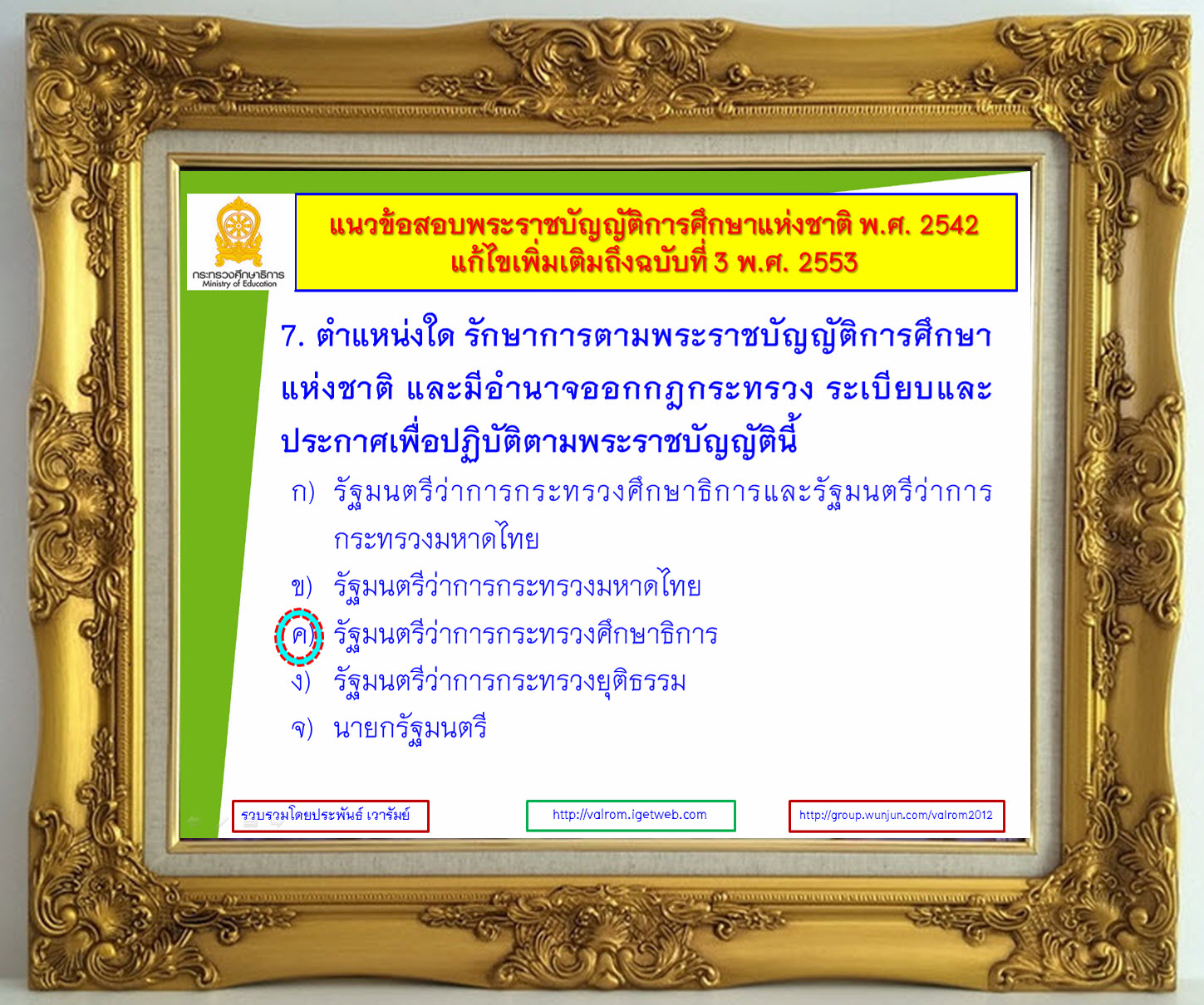 กระทรวงศึกษาธิการ
Ministry of Education

แนวข้อสอบพระราชบัญญัติการศึกษาแห่งชาติ พ.ศ. 2542
แก้ไขเพิ่มเติมถึงฉบับที่ 3 พ.ศ. 2553

7. ตำแหน่งใด รักษาการตามพระราชบัญญัติการศึกษาแห่งชาติ และมีอำนาจออกกฎกระทรวง ระเบียบและประกาศเพื่อปฏิบัติตามพระราชบัญญัตินี้

ก) รัฐมนตรีว่าการกระทรวงศึกษาธิการและรัฐมนตรีว่าการกระทรวงมหาดไทย
ข) รัฐมนตรีว่าการกระทรวงมหาดไทย
ค) รัฐมนตรีว่าการกระทรวงศึกษาธิการ
ง) รัฐมนตรีว่าการกระทรวงยุติธรรม
จ) นายกรัฐมนตรี

รวบรวมโดยประพันธ์ เวารัมย์
http://valrom.igetweb.com
http://group.wunjun.com/valrom2012